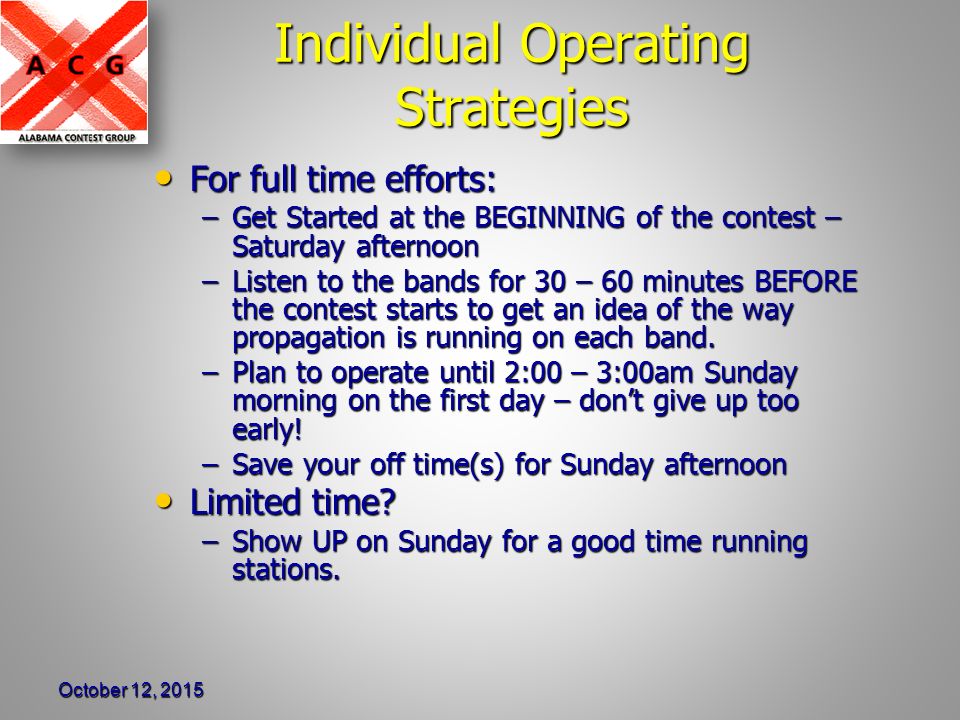 A C G
ALABAMA CONTEST GROUP

Individual Operating Strategies

• For full time efforts:
– Get Started at the BEGINNING of the contest – Saturday afternoon
– Listen to the bands for 30 – 60 minutes BEFORE the contest starts to get an idea of the way propagation is running on each band.
– Plan to operate until 2:00 – 3:00am Sunday morning on the first day – don't give up too early!
– Save your off time(s) for Sunday afternoon
• Limited time?
– Show UP on Sunday for a good time running stations.

October 12, 2015